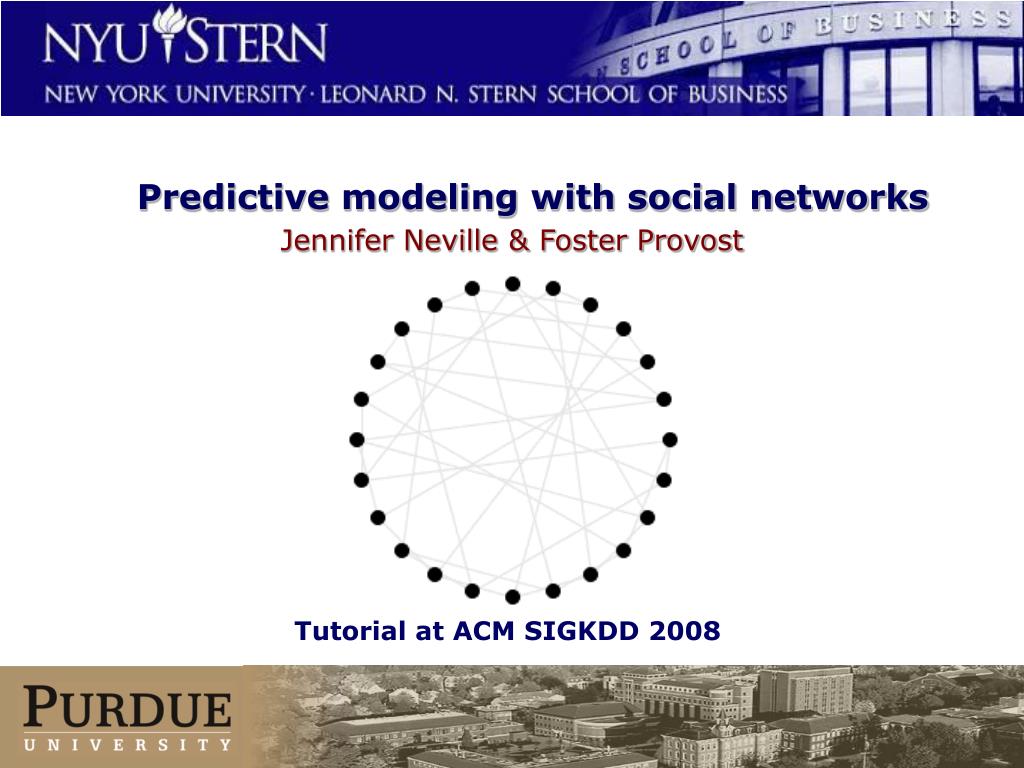 NYU STERN
NEW YORK UNIVERSITY · LEONARD N. STERN SCHOOL OF BUSINESS
SCHOOL OF BUSINESS

Predictive modeling with social networks
Jennifer Neville & Foster Provost

Tutorial at ACM SIGKDD 2008

PURDUE
UNIVERSITY